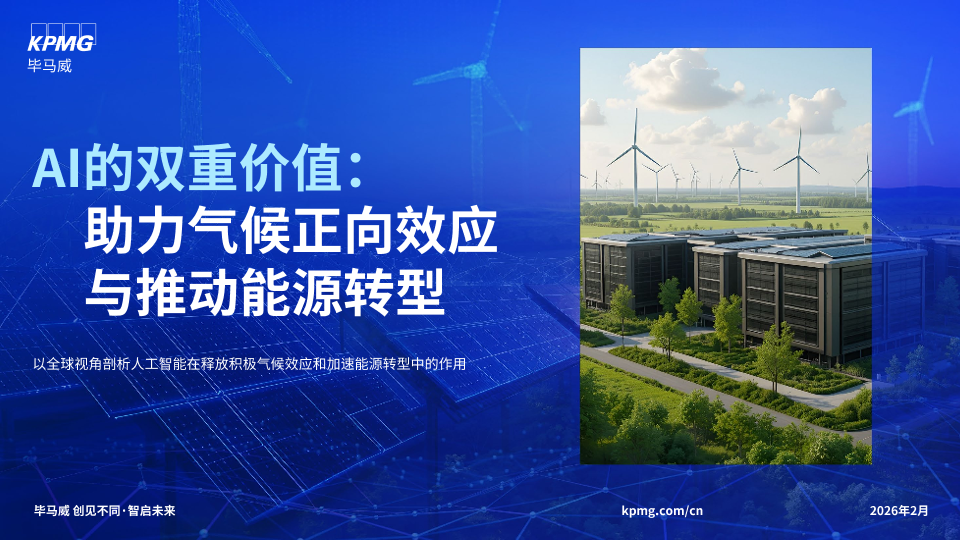 KPMG
毕马威

AI的双重价值：
助力气候正向效应
与推动能源转型

以全球视角剖析人工智能在释放积极气候效应和加速能源转型中的作用

毕马威 创见不同·智启未来

kpmg.com/cn

2026年2月